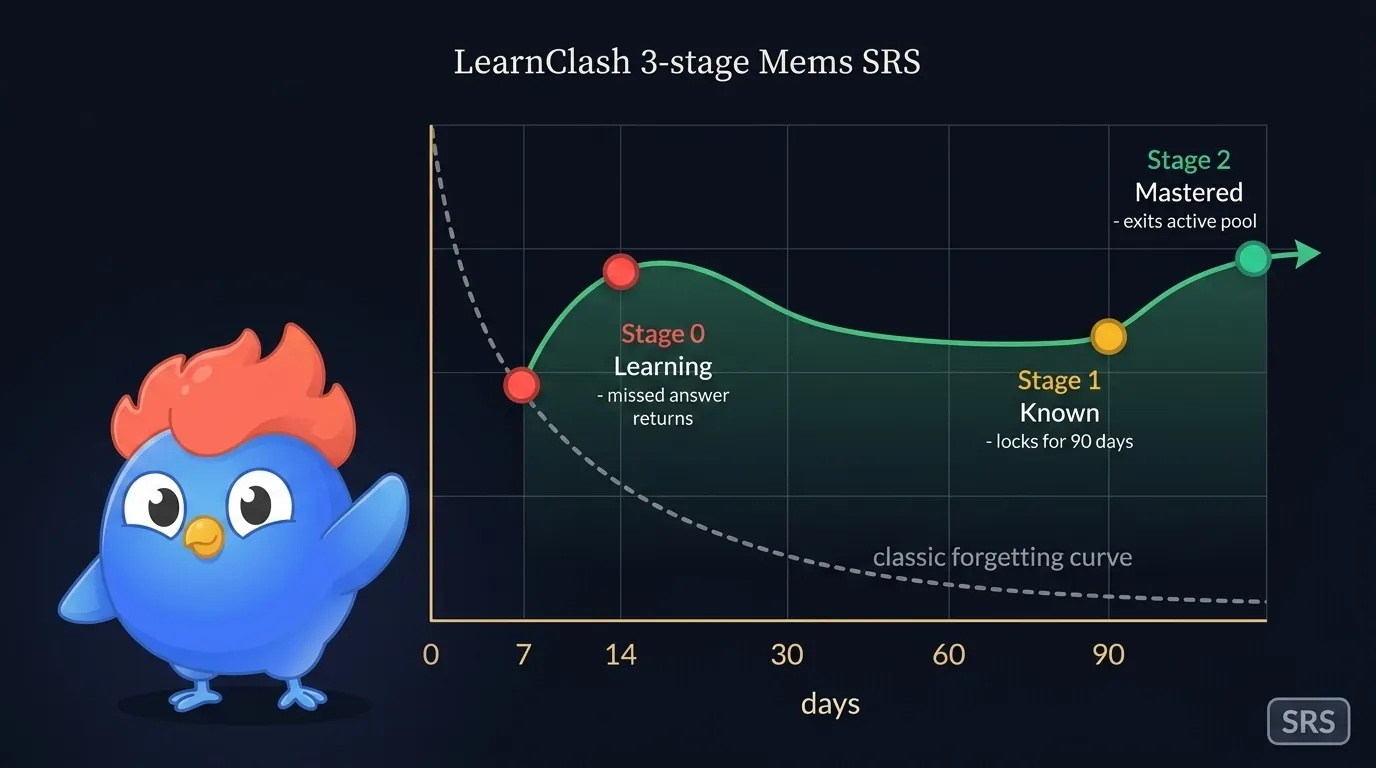 LearnClash 3-stage Mems SRS

Stage 2
Mastered
- exits active pool

Stage 0
Learning
- missed answer returns

Stage 1
Known
- locks for 90 days

classic forgetting curve

0 7 14 30 60 90

days

SRS